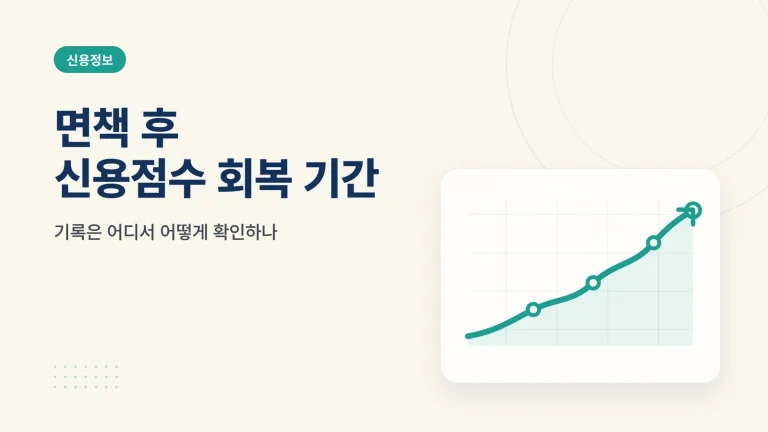 신용정보

면책 후
신용점수 회복 기간

기록은 어디서 어떻게 확인하나